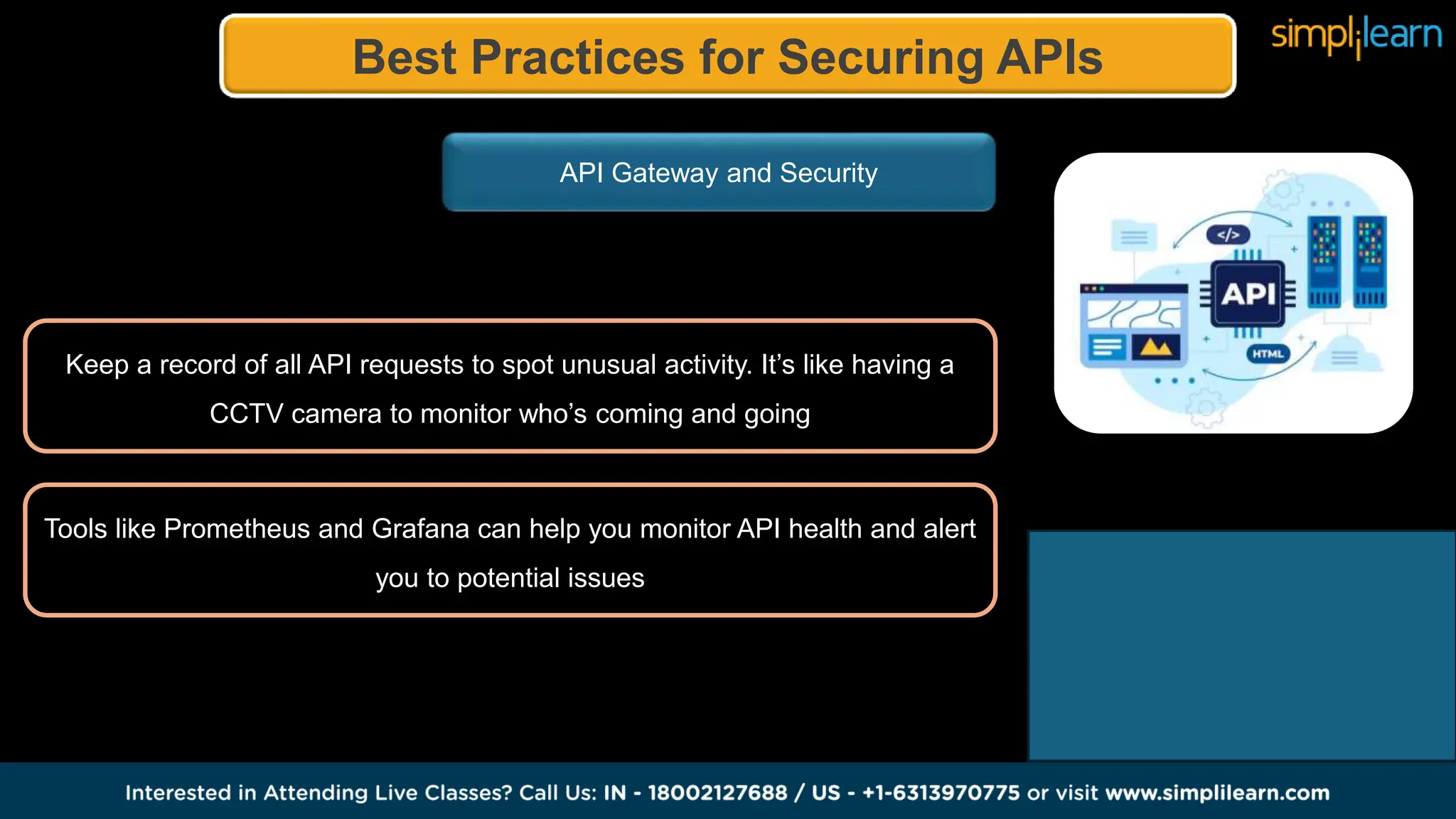 Best Practices for Securing APIs

simplilearn

API Gateway and Security

</>

API

HTML

Keep a record of all API requests to spot unusual activity. It's like having a CCTV camera to monitor who's coming and going

Tools like Prometheus and Grafana can help you monitor API health and alert you to potential issues

Interested in Attending Live Classes? Call Us: IN - 18002127688 / US - +1-6313970775 or visit www.simplilearn.com